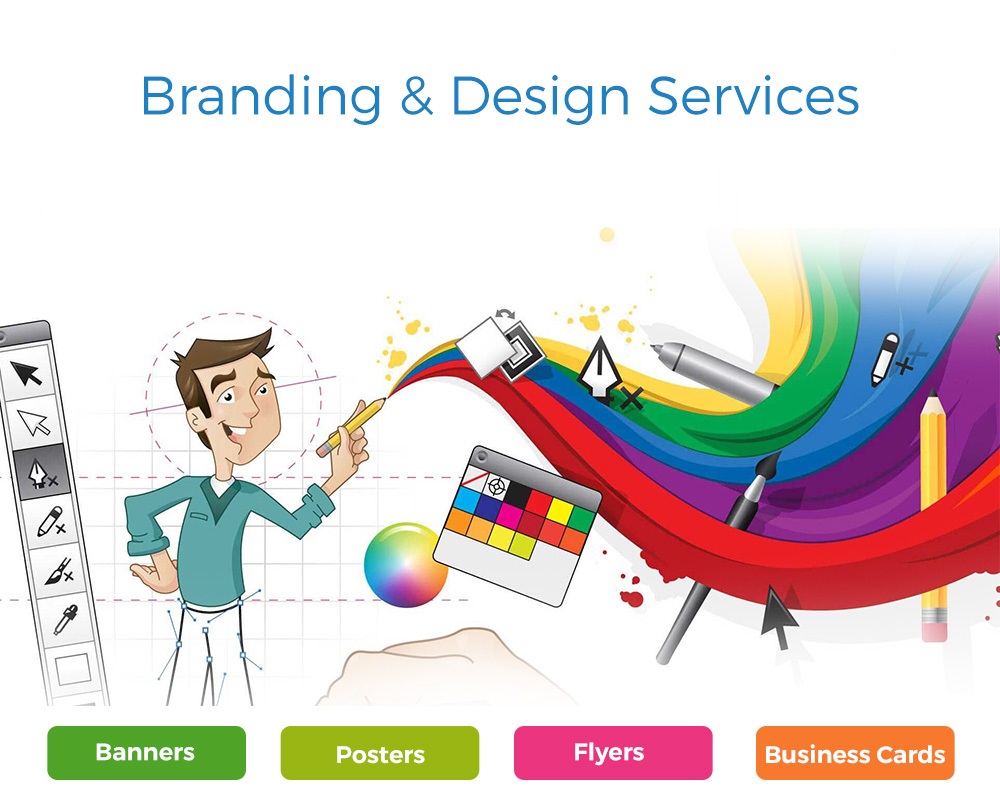 Branding & Design Services

Banners

Posters

Flyers

Business Cards